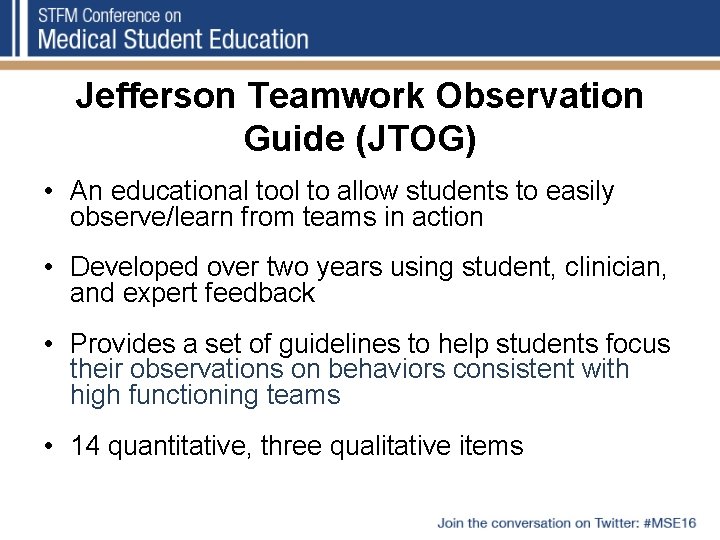 STFM Conference on
Medical Student Education

Jefferson Teamwork Observation Guide (JTOG)

• An educational tool to allow students to easily observe/learn from teams in action

• Developed over two years using student, clinician, and expert feedback

• Provides a set of guidelines to help students focus their observations on behaviors consistent with high functioning teams

• 14 quantitative, three qualitative items

Join the conversation on Twitter: #MSE16